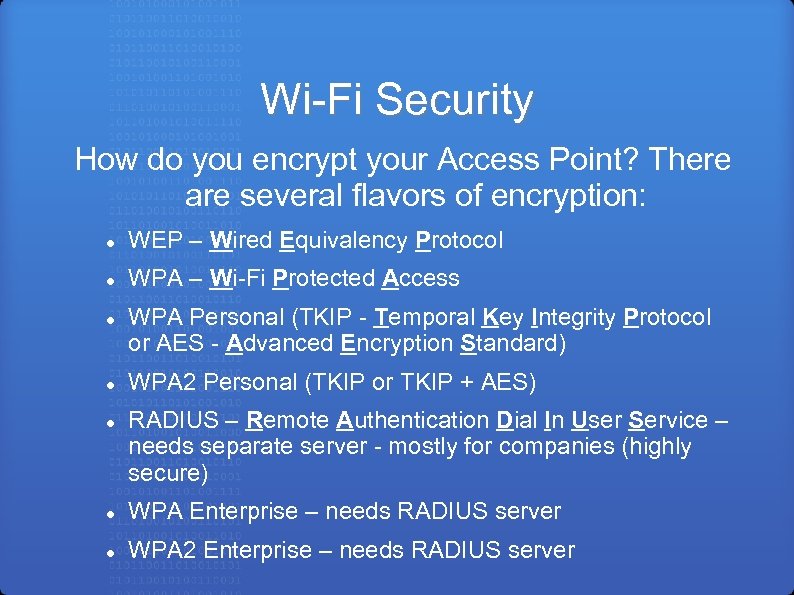 Wi-Fi Security

How do you encrypt your Access Point? There are several flavors of encryption:

- WEP – Wired Equivalency Protocol
- WPA – Wi-Fi Protected Access
- WPA Personal (TKIP - Temporal Key Integrity Protocol or AES - Advanced Encryption Standard)
- WPA2 Personal (TKIP or TKIP + AES)
- RADIUS – Remote Authentication Dial In User Service – needs separate server - mostly for companies (highly secure)
- WPA Enterprise – needs RADIUS server
- WPA2 Enterprise – needs RADIUS server